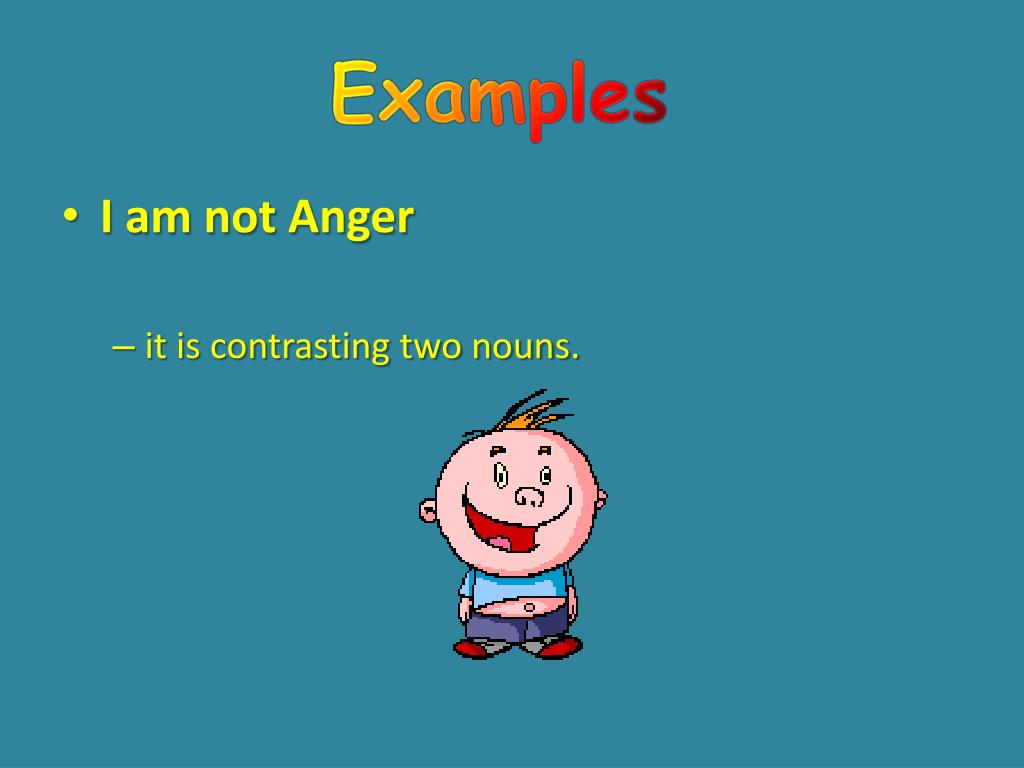 Examples

• I am not Anger

– it is contrasting two nouns.